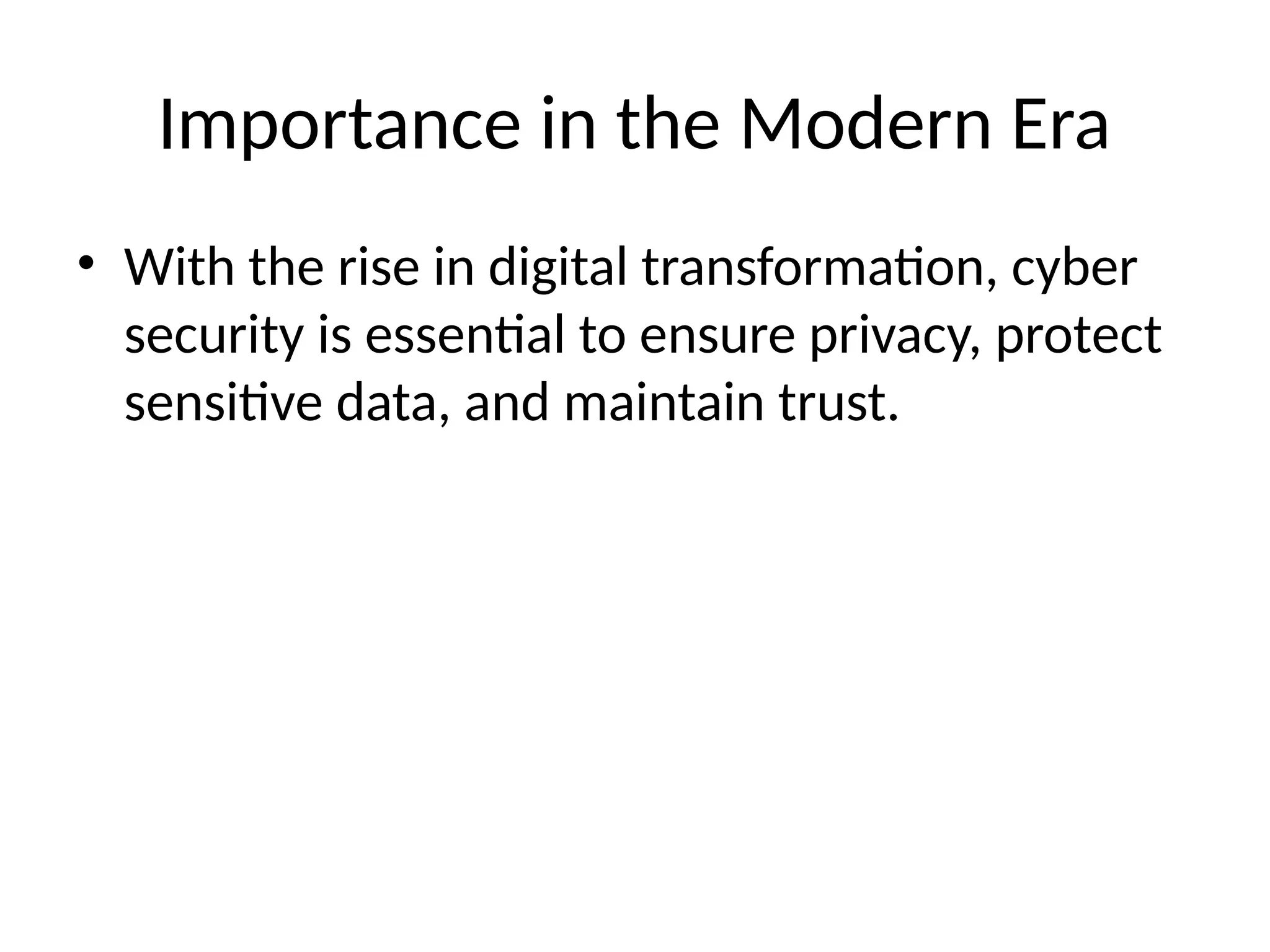 Importance in the Modern Era

• With the rise in digital transformation, cyber security is essential to ensure privacy, protect sensitive data, and maintain trust.